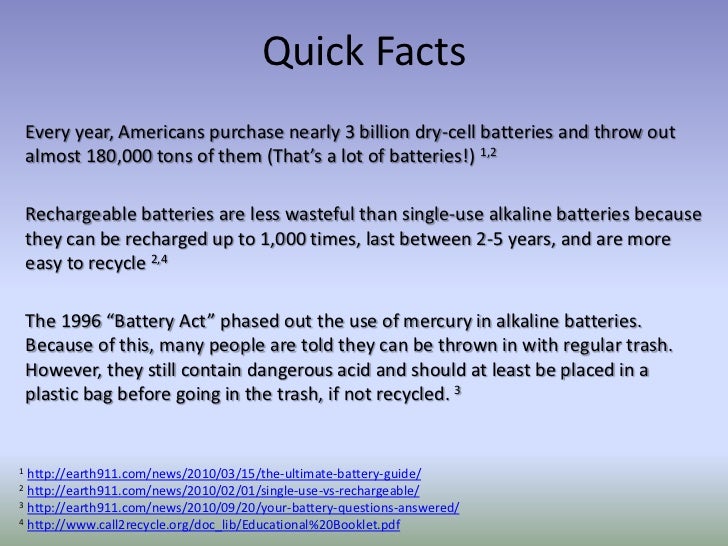 Quick Facts

Every year, Americans purchase nearly 3 billion dry-cell batteries and throw out almost 180,000 tons of them (That's a lot of batteries!) $^{1,2}$

Rechargeable batteries are less wasteful than single-use alkaline batteries because they can be recharged up to 1,000 times, last between 2-5 years, and are more easy to recycle $^{2,4}$

The 1996 "Battery Act" phased out the use of mercury in alkaline batteries. Because of this, many people are told they can be thrown in with regular trash. However, they still contain dangerous acid and should at least be placed in a plastic bag before going in the trash, if not recycled. $^{3}$

$^{1}$ http://earth911.com/news/2010/03/15/the-ultimate-battery-guide/
$^{2}$ http://earth911.com/news/2010/02/01/single-use-vs-rechargeable/
$^{3}$ http://earth911.com/news/2010/09/20/your-battery-questions-answered/
$^{4}$ http://www.call2recycle.org/doc_lib/Educational%20Booklet.pdf